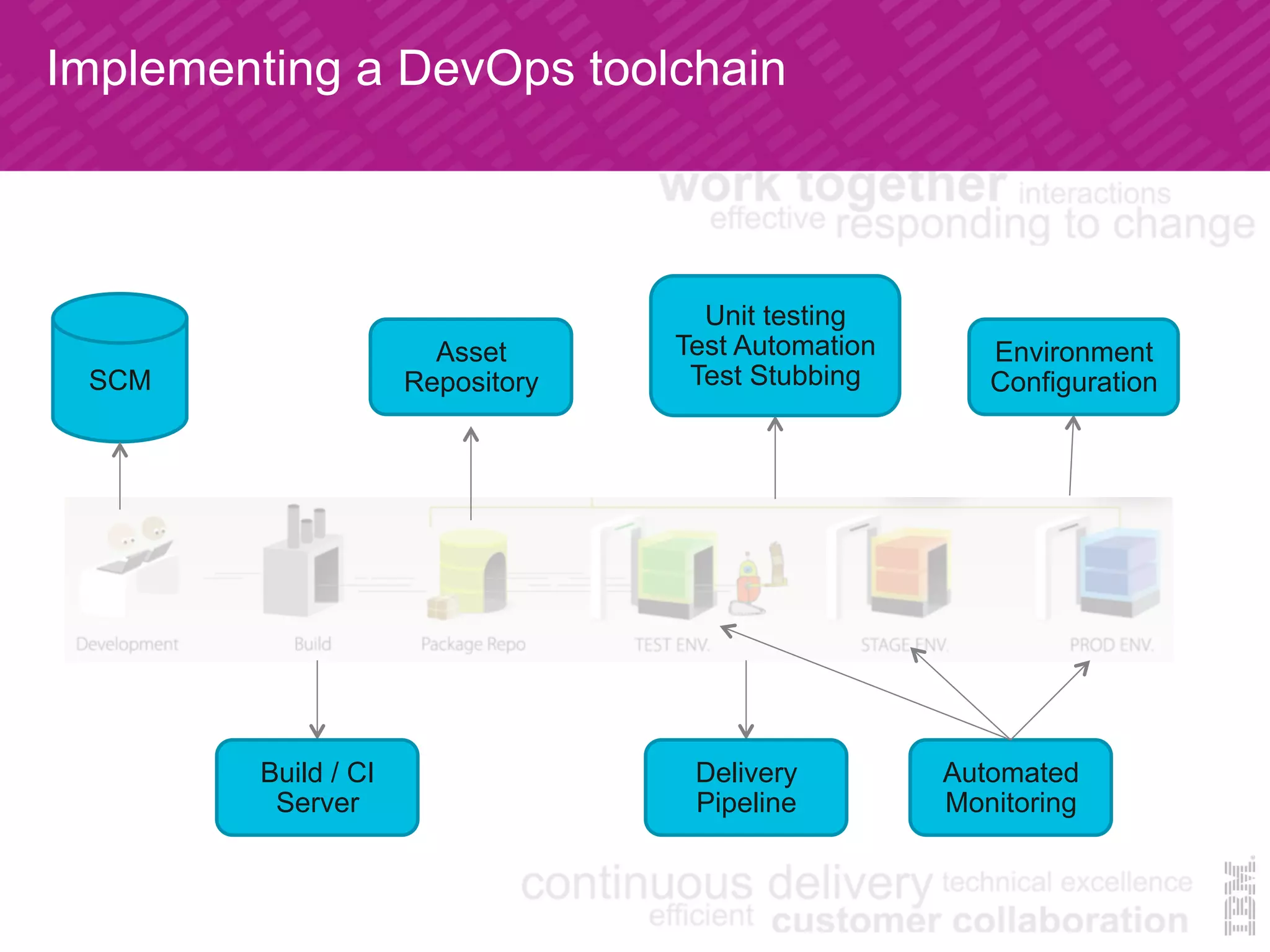 Implementing a DevOps toolchain

work together interactions
effective responding to change

SCM

Asset Repository

Unit testing
Test Automation
Test Stubbing

Environment Configuration

Development

Build

Package Repo

TEST ENV.

STAGE ENV.

PROD ENV.

Build / CI Server

Delivery Pipeline

Automated Monitoring

continuous delivery technical excellence
efficient customer collaboration

IBM